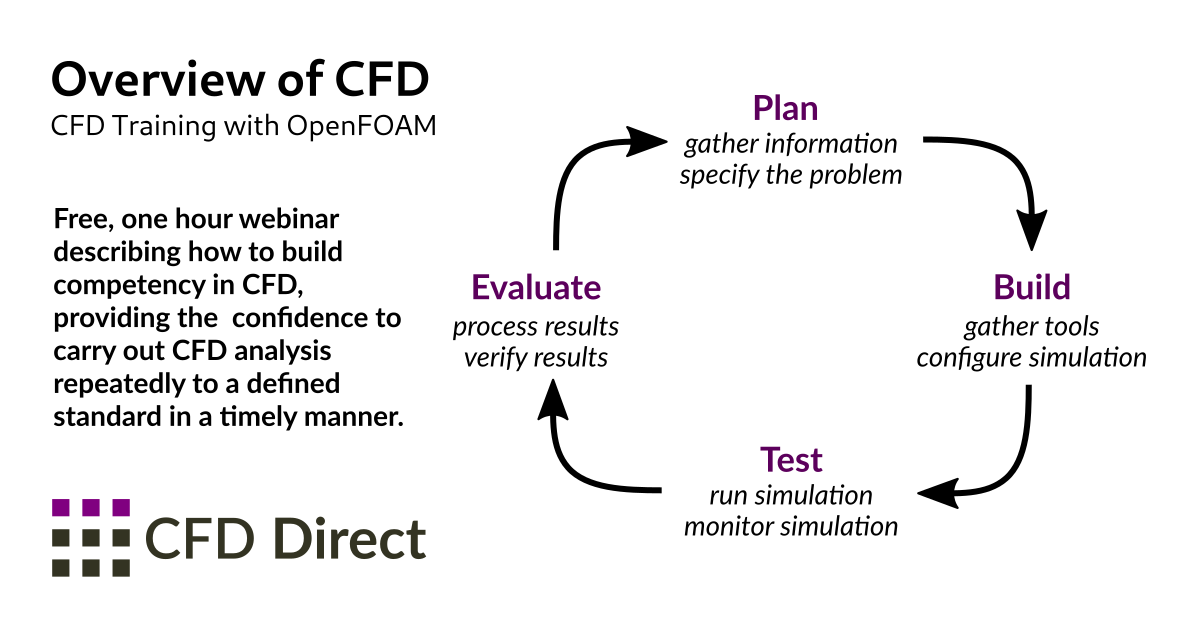 Overview of CFD
CFD Training with OpenFOAM

Free, one hour webinar describing how to build competency in CFD, providing the confidence to carry out CFD analysis repeatedly to a defined standard in a timely manner.

CFD Direct

Plan
gather information
specify the problem

Build
gather tools
configure simulation

Test
run simulation
monitor simulation

Evaluate
process results
verify results